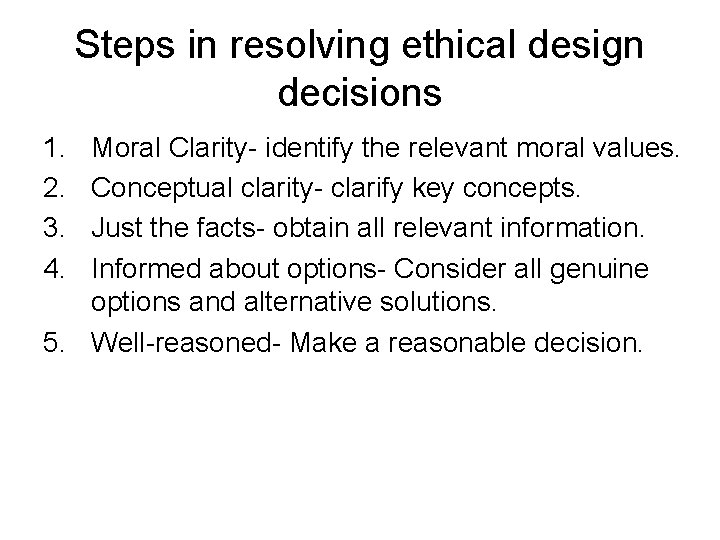 Steps in resolving ethical design decisions

1. Moral Clarity- identify the relevant moral values.
2. Conceptual clarity- clarify key concepts.
3. Just the facts- obtain all relevant information.
4. Informed about options- Consider all genuine options and alternative solutions.
5. Well-reasoned- Make a reasonable decision.